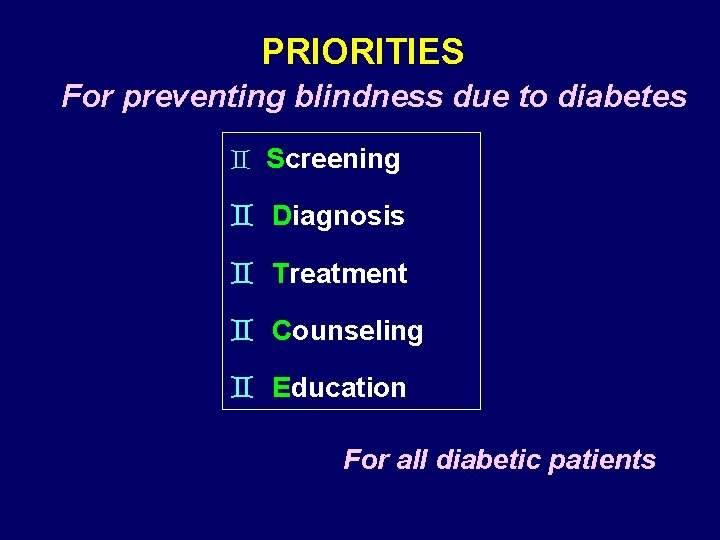 PRIORITIES

For preventing blindness due to diabetes

♊ Screening

♊ Diagnosis

♊ Treatment

♊ Counseling

♊ Education

For all diabetic patients